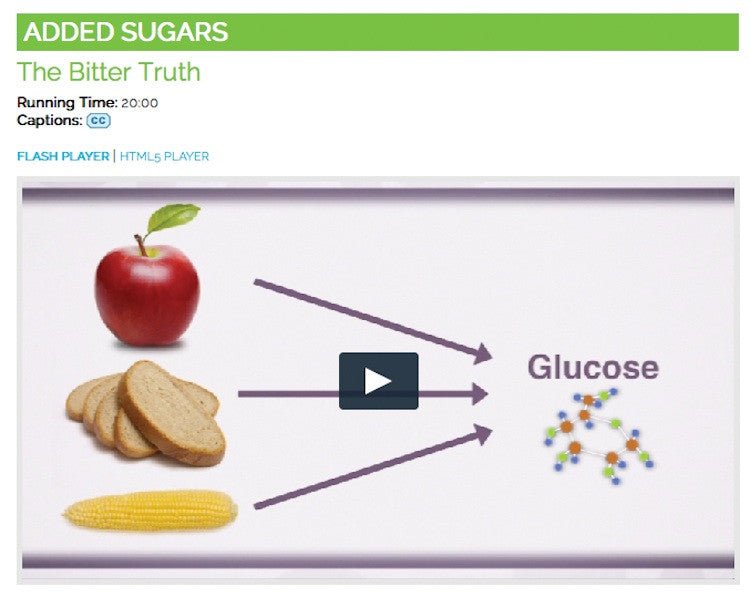 ADDED SUGARS

The Bitter Truth

Running Time: 20:00
Captions: CC

FLASH PLAYER | HTML5 PLAYER

Glucose